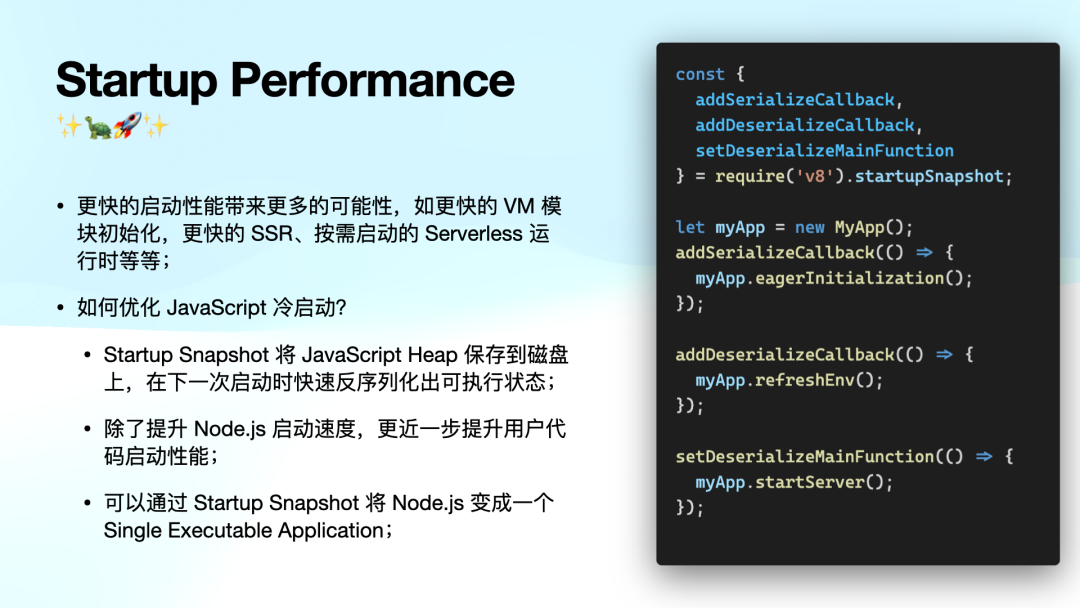 Startup Performance
✨🐢🚀✨

• 更快的启动性能带来更多的可能性，如更快的 VM 模块初始化，更快的 SSR、按需启动的 Serverless 运行时等等；

• 如何优化 JavaScript 冷启动?

• Startup Snapshot 将 JavaScript Heap 保存到磁盘上，在下一次启动时快速反序列化出可执行状态；

• 除了提升 Node.js 启动速度，更近一步提升用户代码启动性能；

• 可以通过 Startup Snapshot 将 Node.js 变成一个 Single Executable Application；

const {
  addSerializeCallback,
  addDeserializeCallback,
  setDeserializeMainFunction
} = require('v8').startupSnapshot;

let myApp = new MyApp();
addSerializeCallback(() ⇒ {
  myApp.eagerInitialization();
});

addDeserializeCallback(() ⇒ {
  myApp.refreshEnv();
});

setDeserializeMainFunction(() ⇒ {
  myApp.startServer();
});